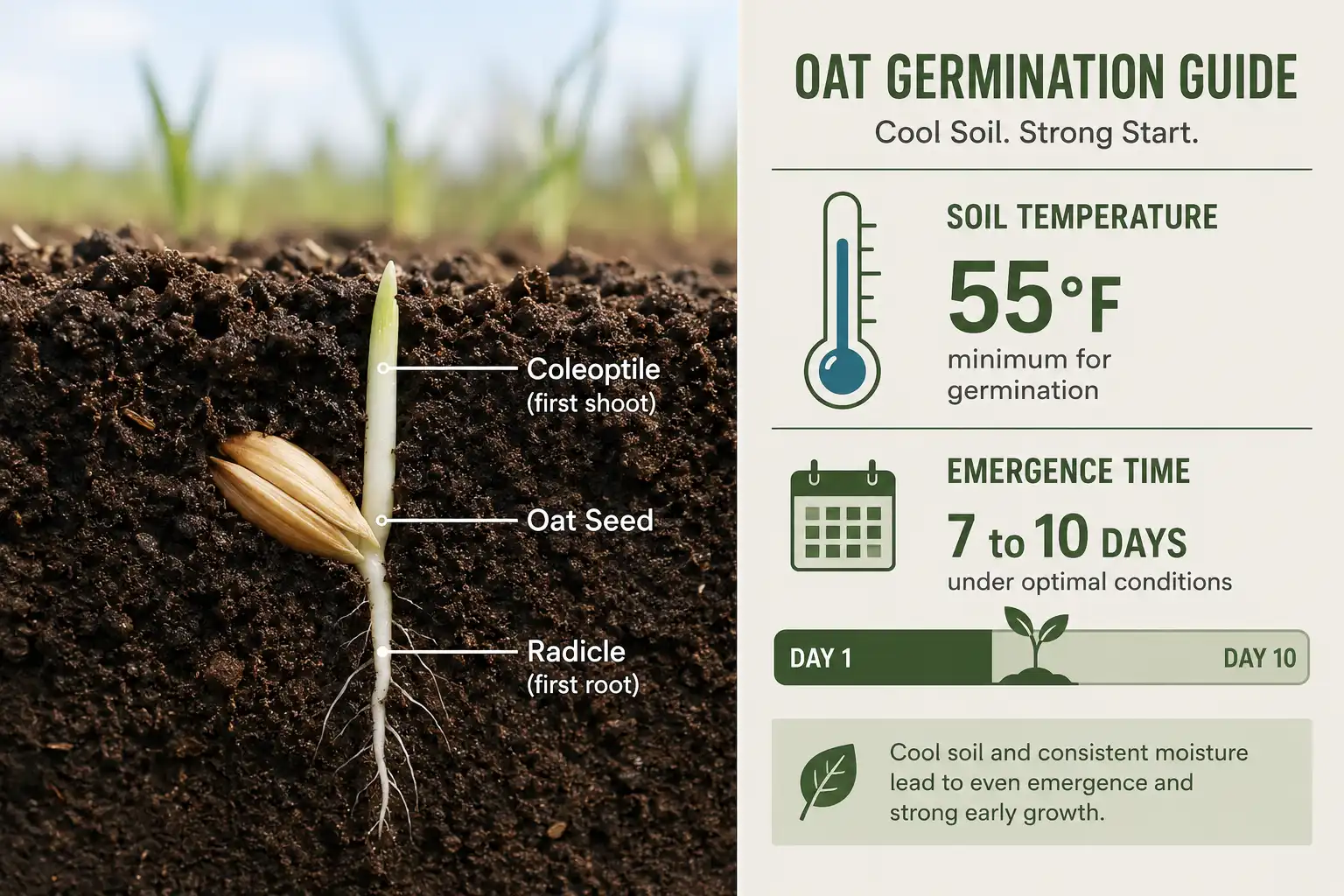 Coleoptile
(first shoot)

Oat Seed

Radicle
(first root)

OAT GERMINATION GUIDE

Cool Soil. Strong Start.

SOIL TEMPERATURE

55°F

minimum for germination

EMERGENCE TIME

7 to 10 DAYS

under optimal conditions

DAY 1

DAY 10

Cool soil and consistent moisture lead to even emergence and strong early growth.